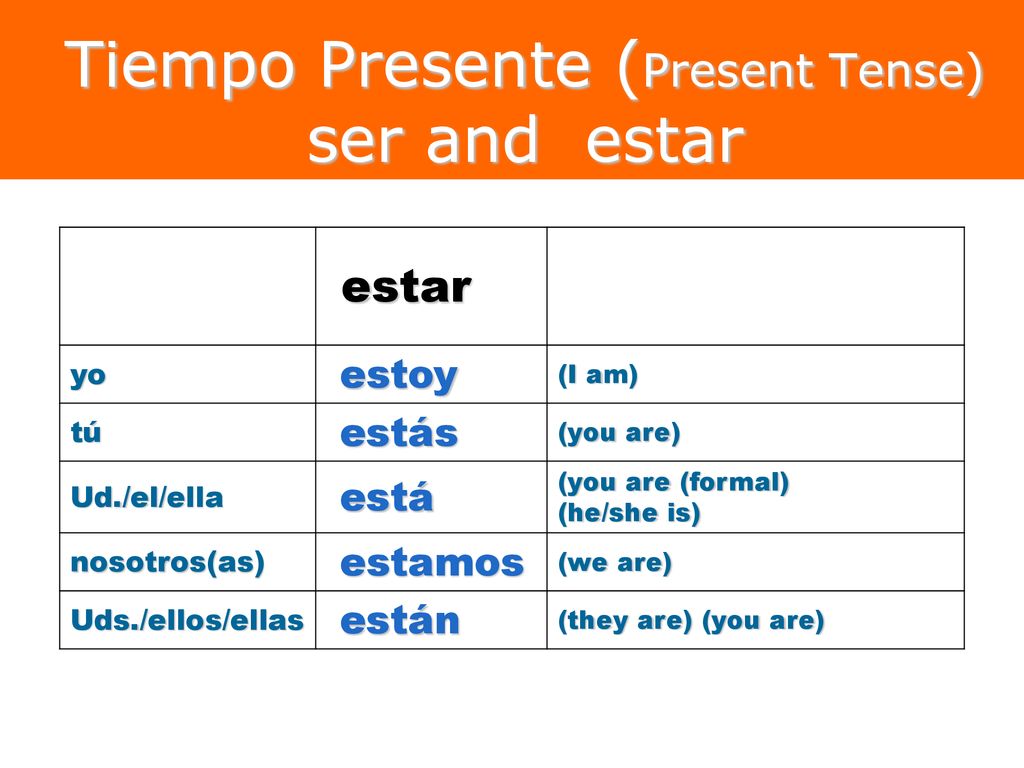 Tiempo Presente (Present Tense)
ser and estar

| | estar | |
|---|---|---|
| yo | estoy | (I am) |
| tú | estás | (you are) |
| Ud./el/ella | está | (you are (formal) (he/she is) |
| nosotros(as) | estamos | (we are) |
| Uds./ellos/ellas | están | (they are) (you are) |